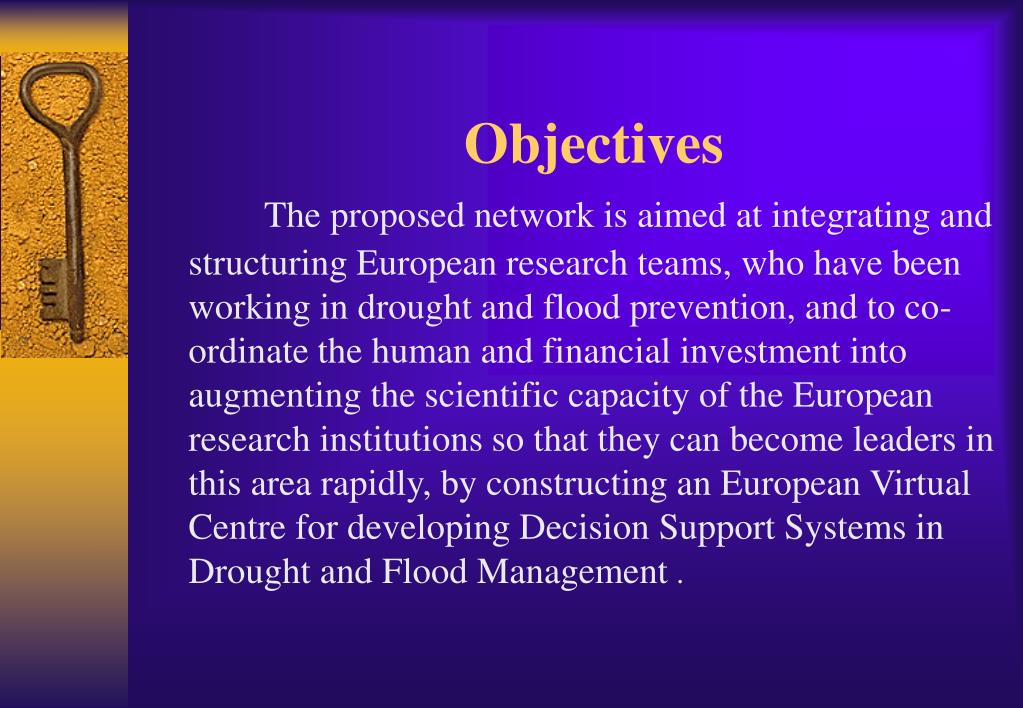 Objectives

The proposed network is aimed at integrating and structuring European research teams, who have been working in drought and flood prevention, and to co-ordinate the human and financial investment into augmenting the scientific capacity of the European research institutions so that they can become leaders in this area rapidly, by constructing an European Virtual Centre for developing Decision Support Systems in Drought and Flood Management .